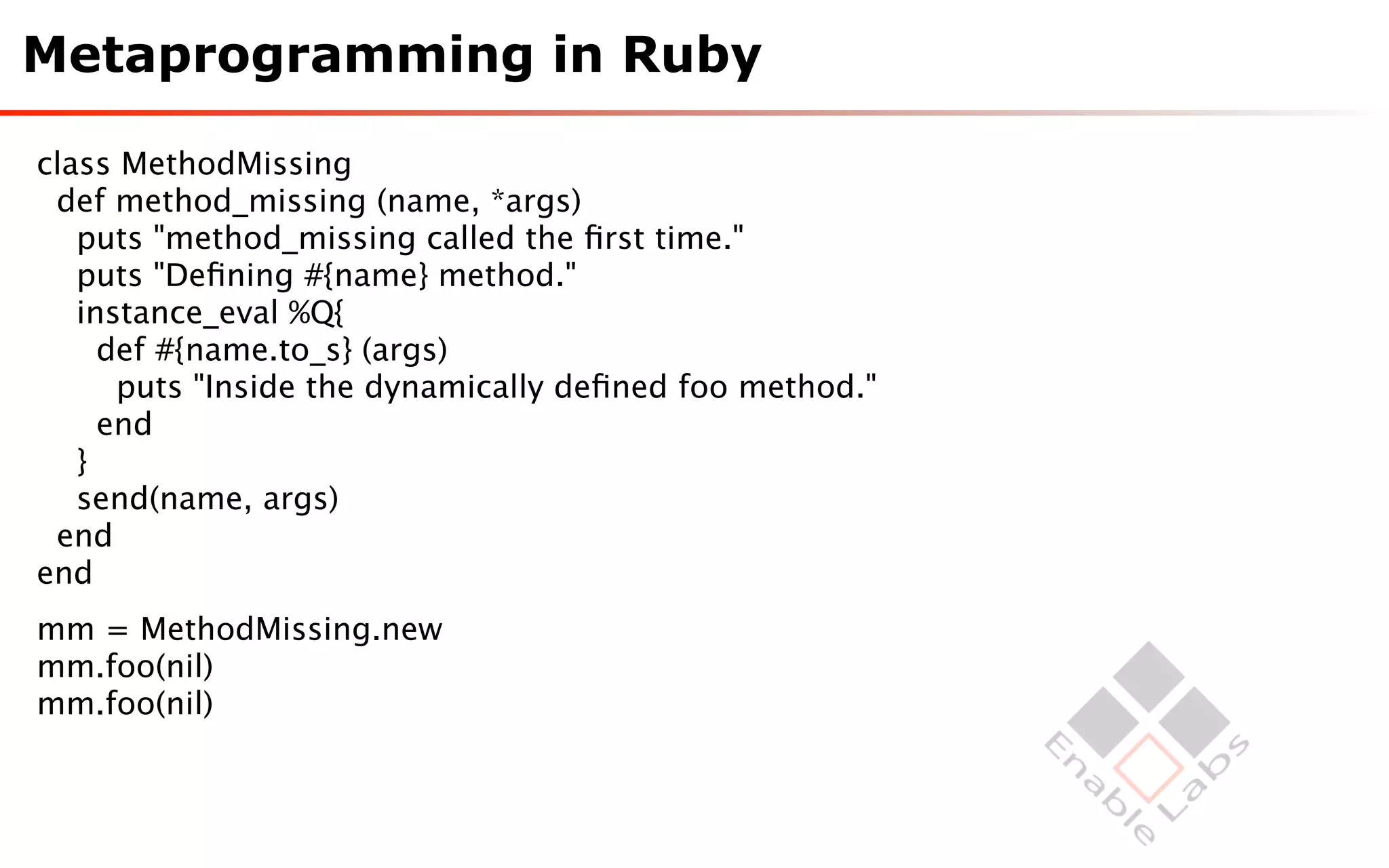 Metaprogramming in Ruby

class MethodMissing
  def method_missing (name, *args)
    puts "method_missing called the first time."
    puts "Defining #{name} method."
    instance_eval %Q{
      def #{name.to_s} (args)
        puts "Inside the dynamically defined foo method."
      end
    }
    send(name, args)
  end
end

mm = MethodMissing.new
mm.foo(nil)
mm.foo(nil)

Enable Labs